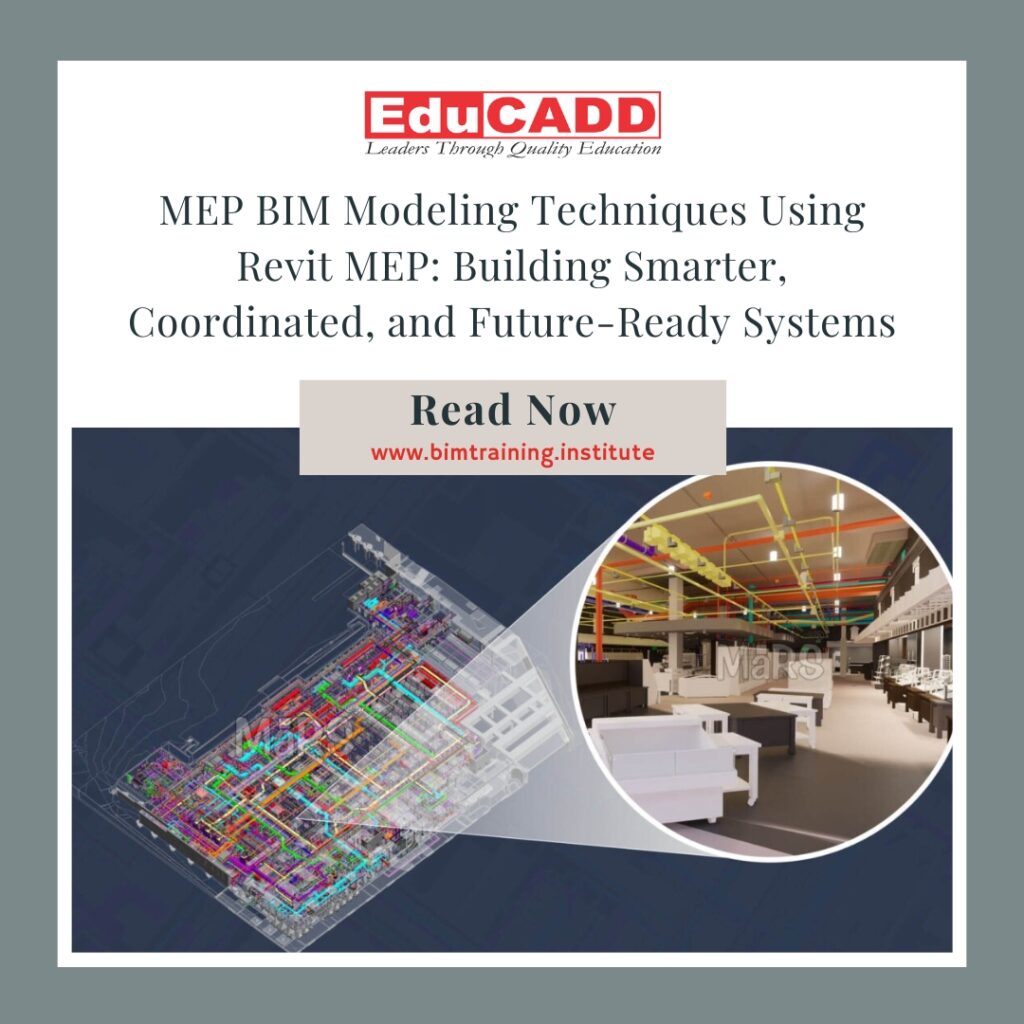 EduCADD
Leaders Through Quality Education

MEP BIM Modeling Techniques Using Revit MEP: Building Smarter, Coordinated, and Future-Ready Systems

Read Now
www.bimtraining.institute

MaRS

MaRS